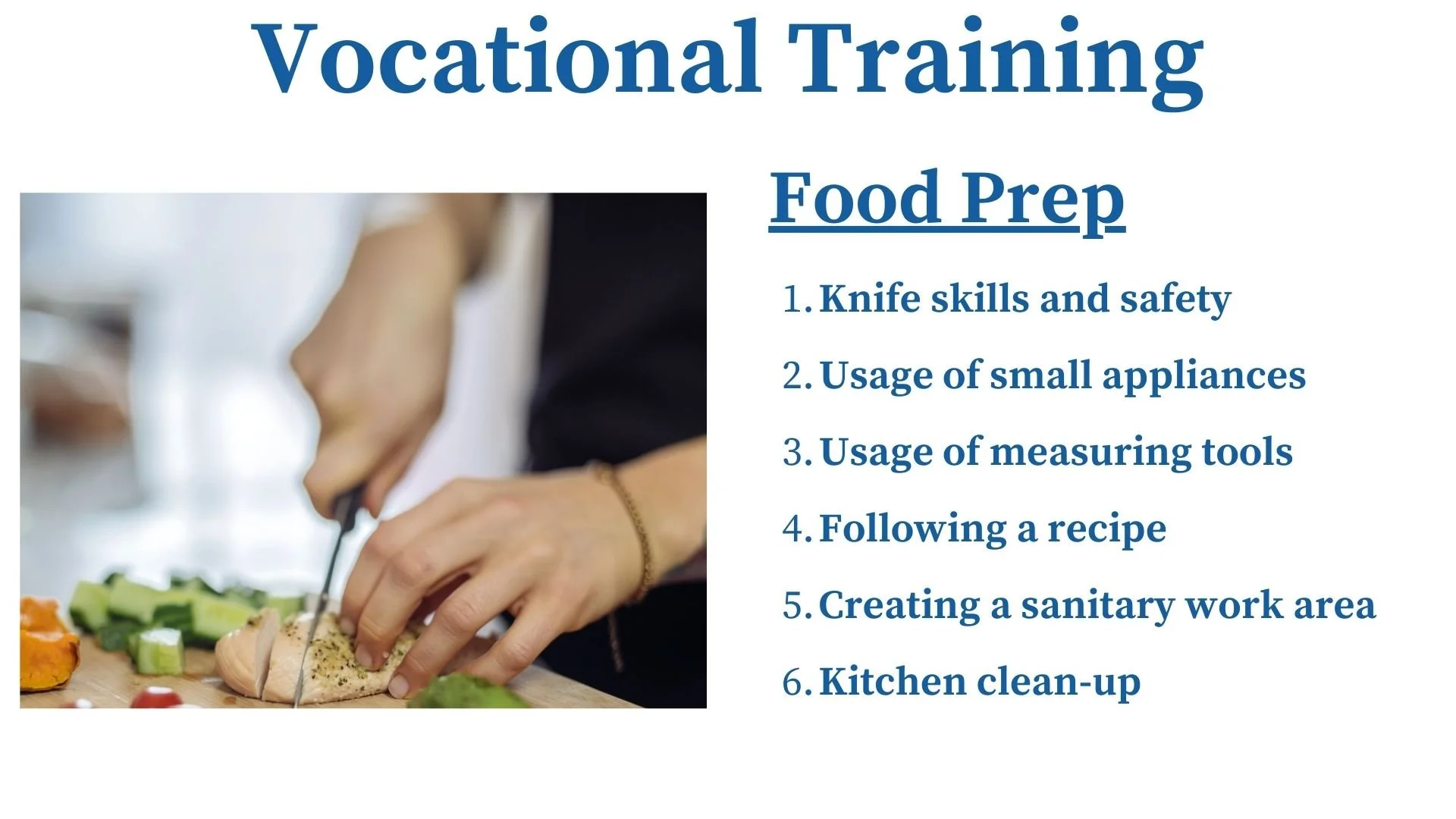 Vocational Training

Food Prep

1. Knife skills and safety
2. Usage of small appliances
3. Usage of measuring tools
4. Following a recipe
5. Creating a sanitary work area
6. Kitchen clean-up